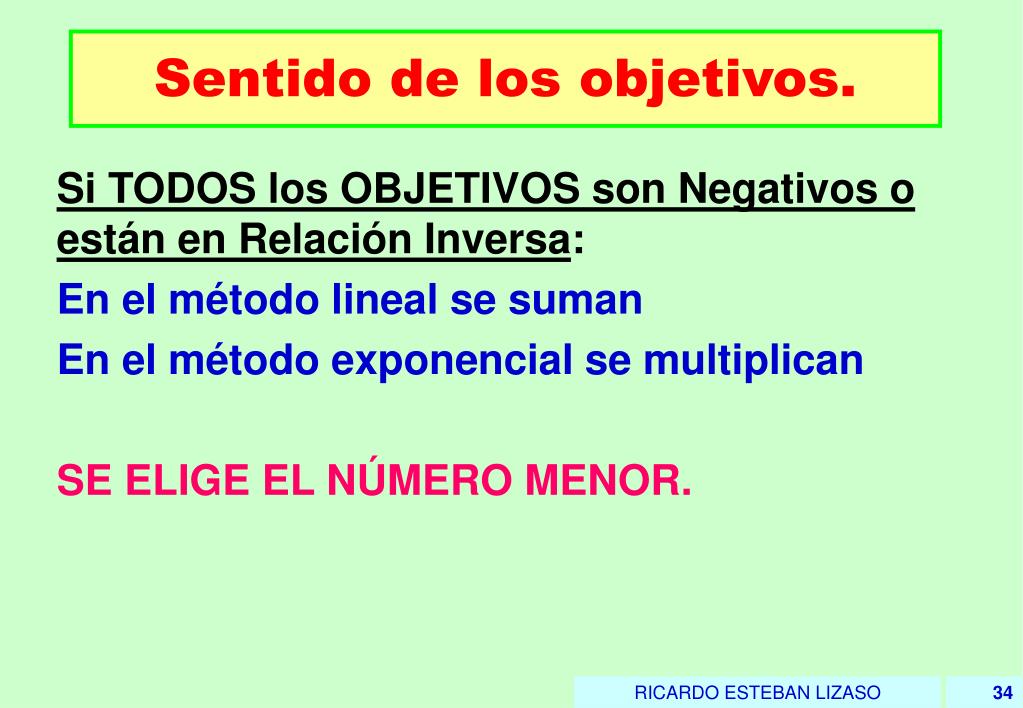 Sentido de los objetivos.

Si TODOS los OBJETIVOS son Negativos o están en Relación Inversa:

En el método lineal se suman

En el método exponencial se multiplican

SE ELIGE EL NÚMERO MENOR.

RICARDO ESTEBAN LIZASO

34